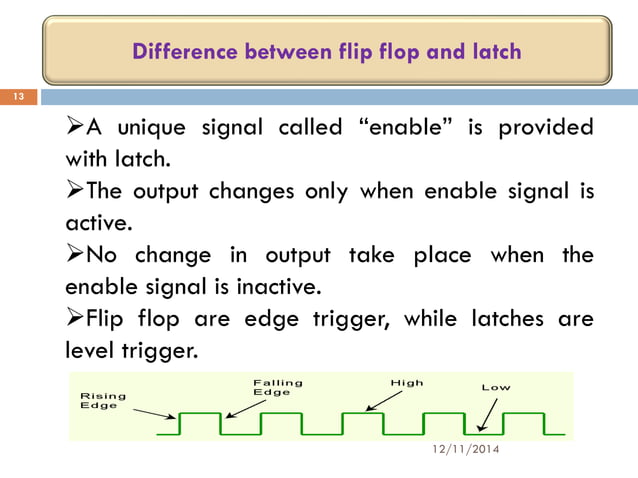 Difference between flip flop and latch

13

➢A unique signal called “enable” is provided with latch.

➢The output changes only when enable signal is active.

➢No change in output take place when the enable signal is inactive.

➢Flip flop are edge trigger, while latches are level trigger.

Rising Edge

Falling Edge

High

Low

12/11/2014